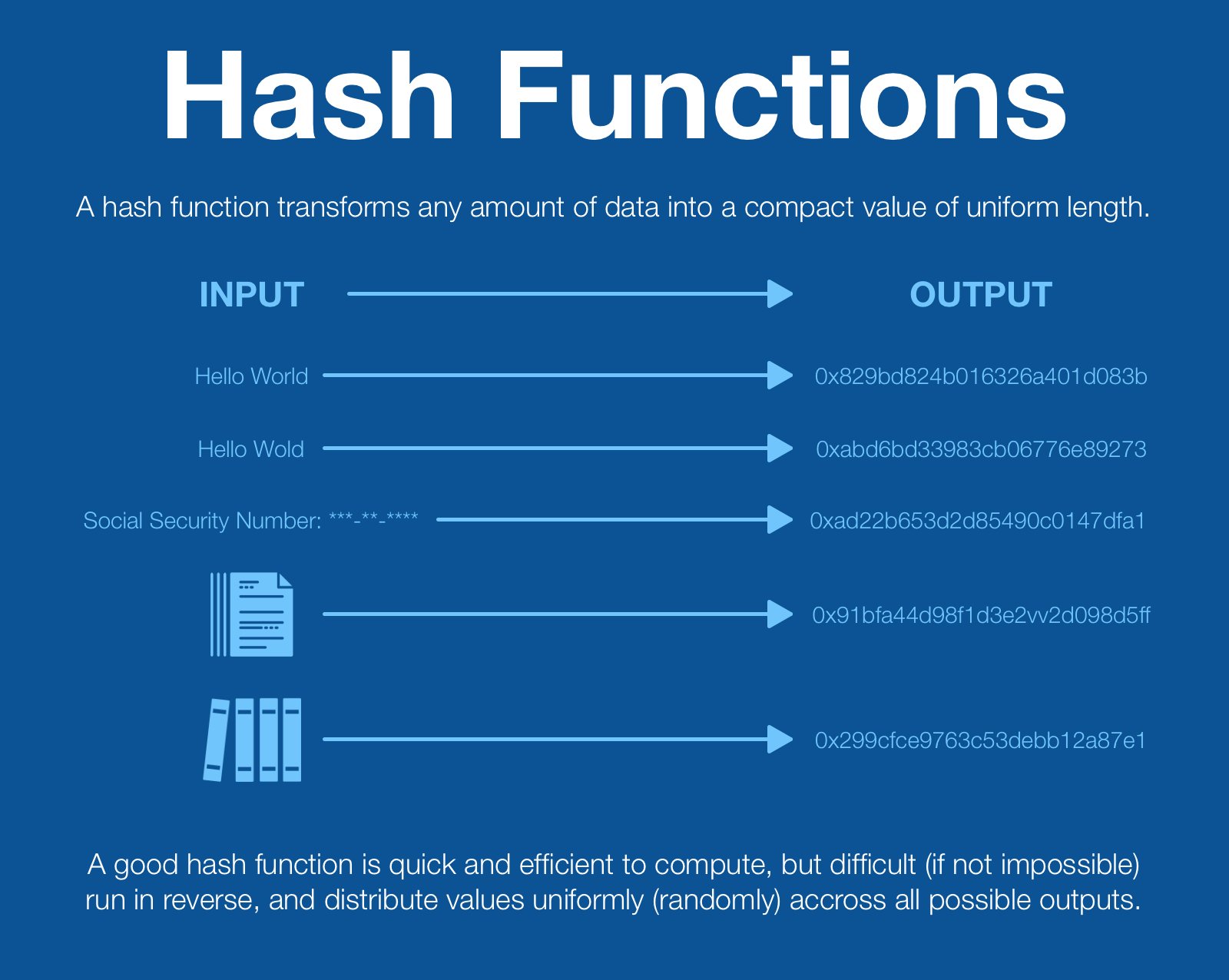 Hash Functions

A hash function transforms any amount of data into a compact value of uniform length.

INPUT OUTPUT

Hello World 0x829bd824b016326a401d083b

Hello Wold 0xabd6bd33983cb06776e89273

Social Security Number: \*\*\*-\*\*-\*\*\*\* 0xad22b653d2d85490c0147dfa1

0x91bfa44d98f1d3e2vv2d098d5ff

0x299cfce9763c53debb12a87e1

A good hash function is quick and efficient to compute, but difficult (if not impossible) run in reverse, and distribute values uniformly (randomly) accross all possible outputs.